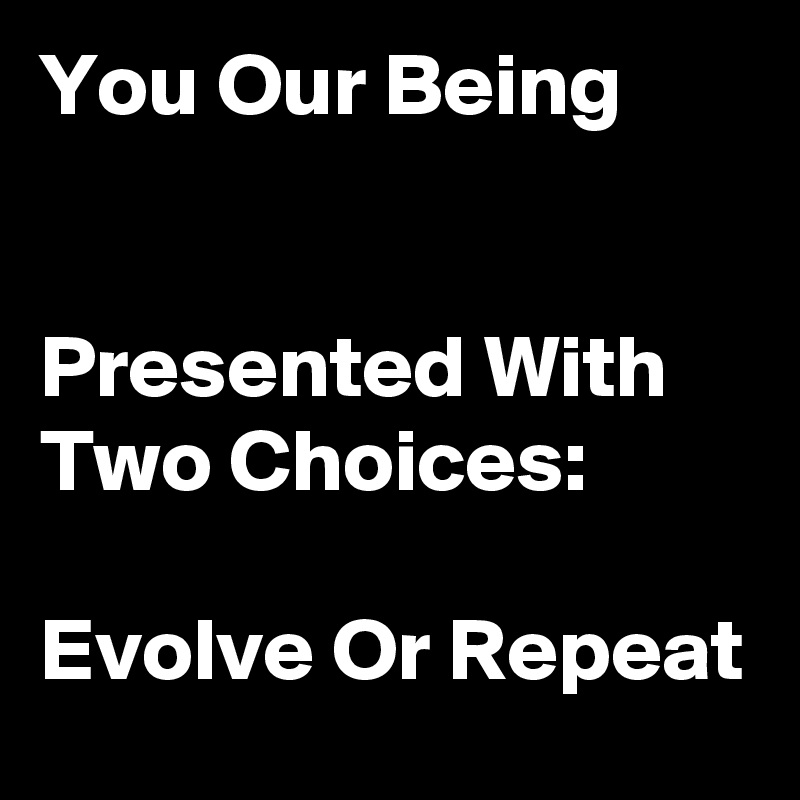 You Our Being

Presented With Two Choices:

Evolve Or Repeat